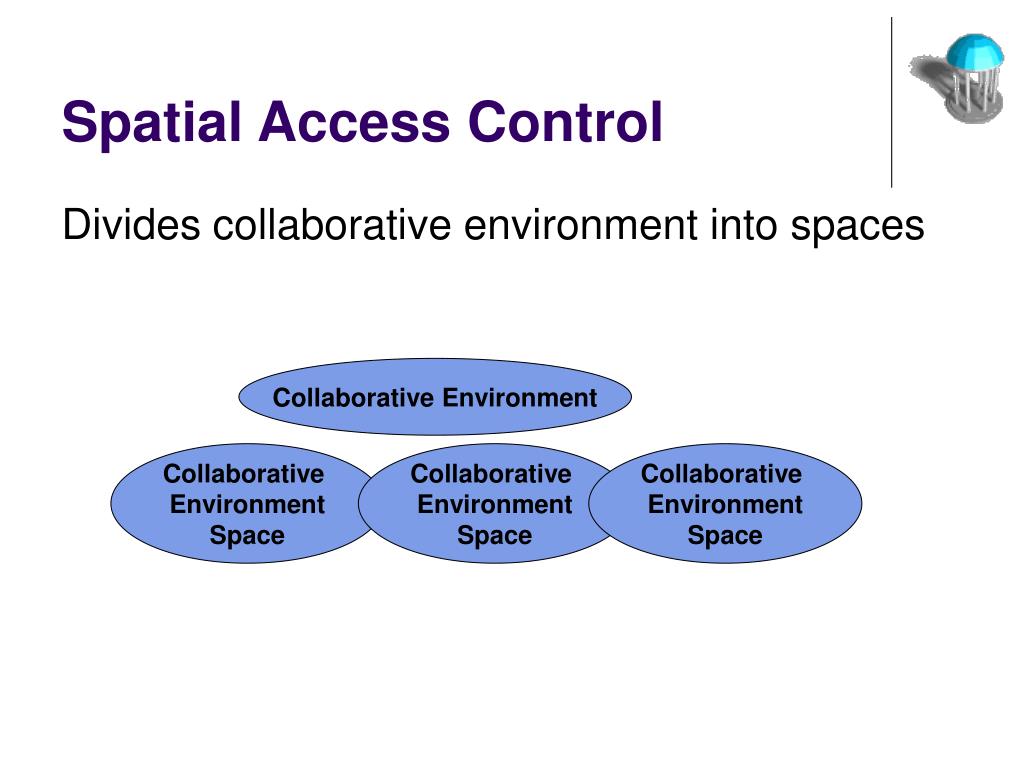 Spatial Access Control

Divides collaborative environment into spaces

Collaborative Environment

Collaborative Environment Space

Collaborative Environment Space

Collaborative Environment Space